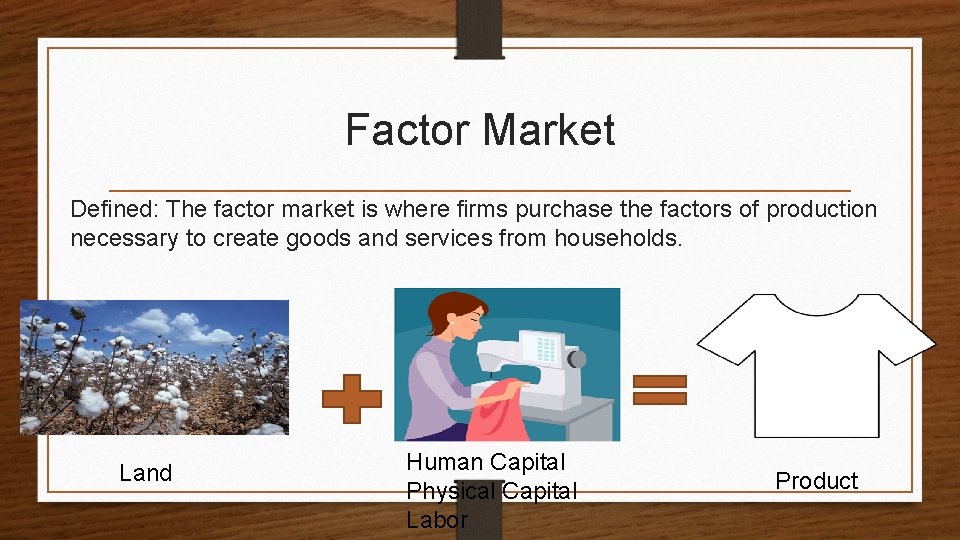 Factor Market

Defined: The factor market is where firms purchase the factors of production necessary to create goods and services from households.

Land

Human Capital
Physical Capital
Labor

Product